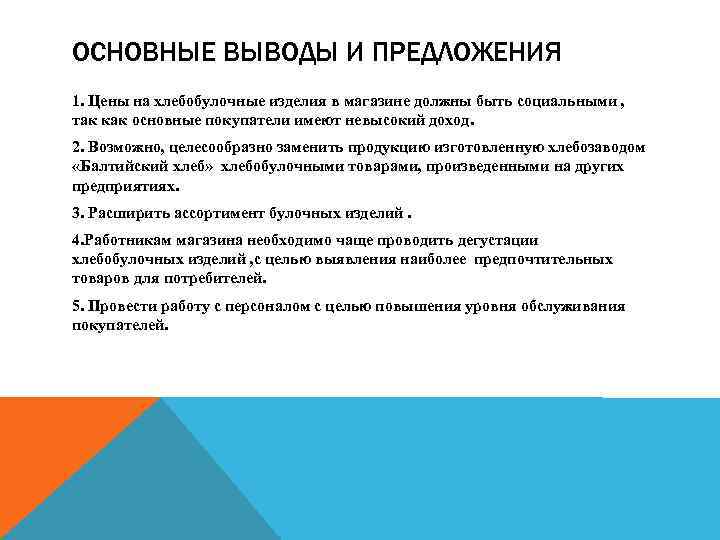 ОСНОВНЫЕ ВЫВОДЫ И ПРЕДЛОЖЕНИЯ

1. Цены на хлебобулочные изделия в магазине должны быть социальными , так как основные покупатели имеют невысокий доход.

2. Возможно, целесообразно заменить продукцию изготовленную хлебозаводом «Балтийский хлеб» хлебобулочными товарами, произведенными на других предприятиях.

3. Расширить ассортимент булочных изделий .

4.Работникам магазина необходимо чаще проводить дегустации хлебобулочных изделий ,с целью выявления наиболее предпочтительных товаров для потребителей.

5. Провести работу с персоналом с целью повышения уровня обслуживания покупателей.